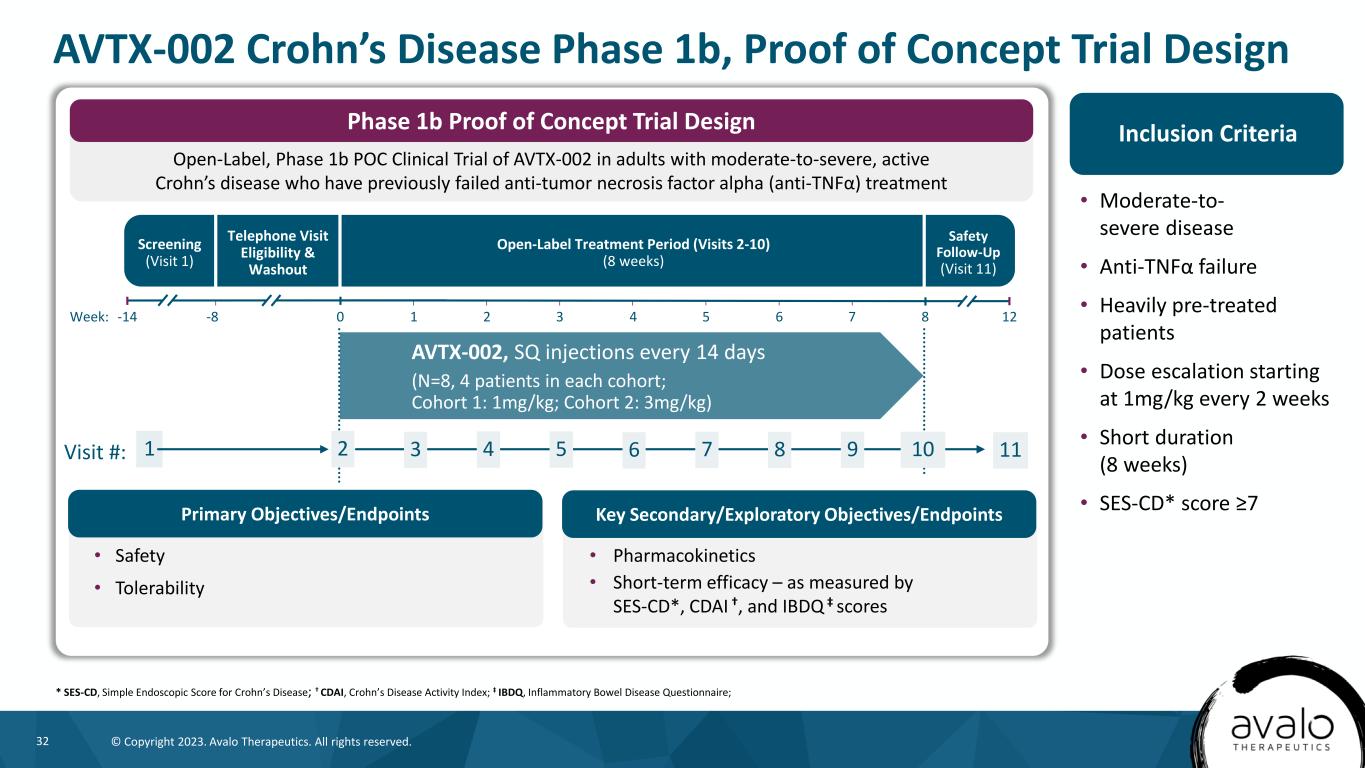 AVTX-002 Crohn's Disease Phase 1b, Proof of Concept Trial Design

Phase 1b Proof of Concept Trial Design

Open-Label, Phase 1b POC Clinical Trial of AVTX-002 in adults with moderate-to-severe, active Crohn's disease who have previously failed anti-tumor necrosis factor alpha (anti-TNFα) treatment

Screening (Visit 1)

Telephone Visit Eligibility & Washout

Open-Label Treatment Period (Visits 2-10) (8 weeks)

Safety Follow-Up (Visit 11)

Week: -14 -8 0 1 2 3 4 5 6 7 8 12

AVTX-002, SQ injections every 14 days

(N=8, 4 patients in each cohort; Cohort 1: 1mg/kg; Cohort 2: 3mg/kg)

Visit #: 1 2 3 4 5 6 7 8 9 10 11

Primary Objectives/Endpoints

• Safety
• Tolerability

Key Secondary/Exploratory Objectives/Endpoints

• Pharmacokinetics
• Short-term efficacy – as measured by SES-CD*, CDAI †, and IBDQ ‡ scores

Inclusion Criteria

• Moderate-to-severe disease
• Anti-TNFα failure
• Heavily pre-treated patients
• Dose escalation starting at 1mg/kg every 2 weeks
• Short duration (8 weeks)
• SES-CD* score ≥7

* SES-CD, Simple Endoscopic Score for Crohn's Disease; † CDAI, Crohn's Disease Activity Index; ‡ IBDQ, Inflammatory Bowel Disease Questionnaire;

32 © Copyright 2023. Avalo Therapeutics. All rights reserved.

avalo THERAPEUTICS